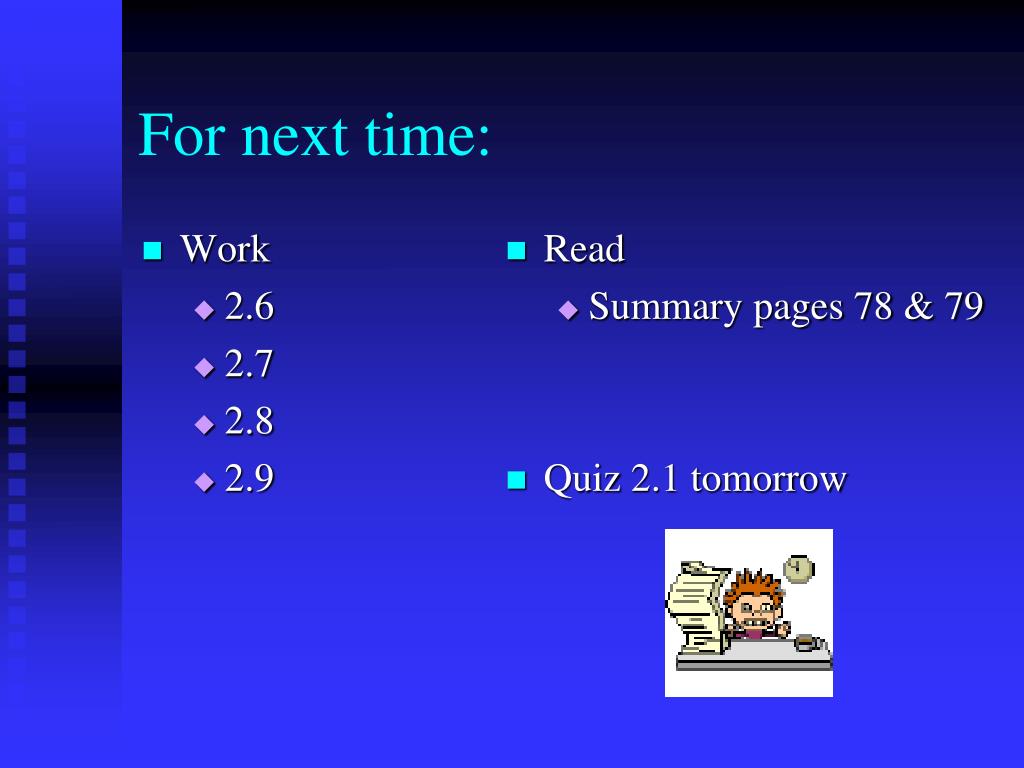 For next time:

Work
2.6
2.7
2.8
2.9

Read
Summary pages 78 & 79

Quiz 2.1 tomorrow